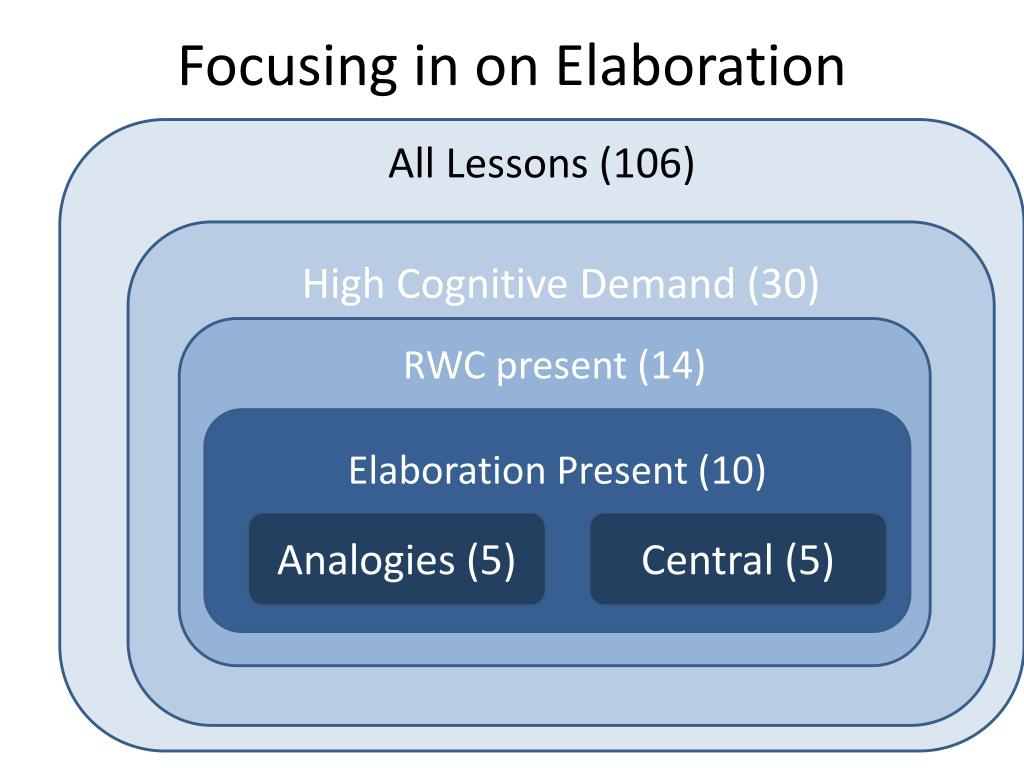 Focusing in on Elaboration

All Lessons (106)

High Cognitive Demand (30)

RWC present (14)

Elaboration Present (10)

Analogies (5)

Central (5)